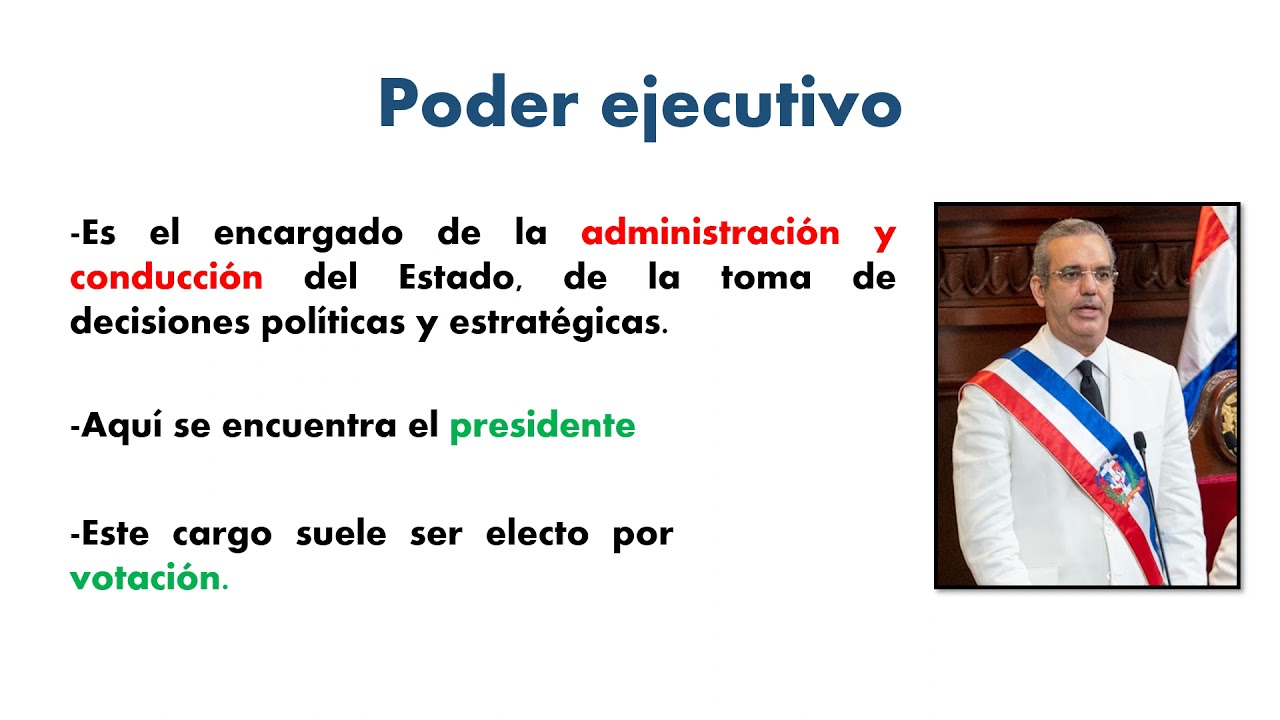 Poder ejecutivo

-Es el encargado de la administración y conducción del Estado, de la toma de decisiones políticas y estratégicas.

-Aquí se encuentra el presidente

-Este cargo suele ser electo por votación.